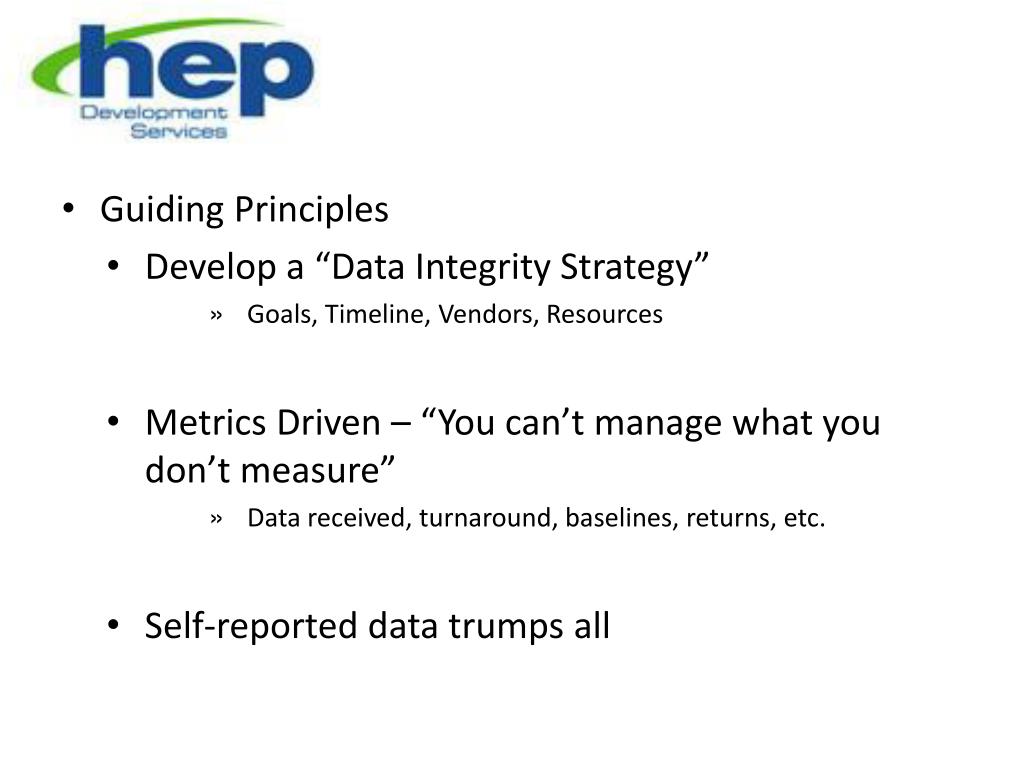 hep
Development Services

• Guiding Principles
• Develop a “Data Integrity Strategy”
» Goals, Timeline, Vendors, Resources

• Metrics Driven – “You can’t manage what you don’t measure”
» Data received, turnaround, baselines, returns, etc.

• Self-reported data trumps all